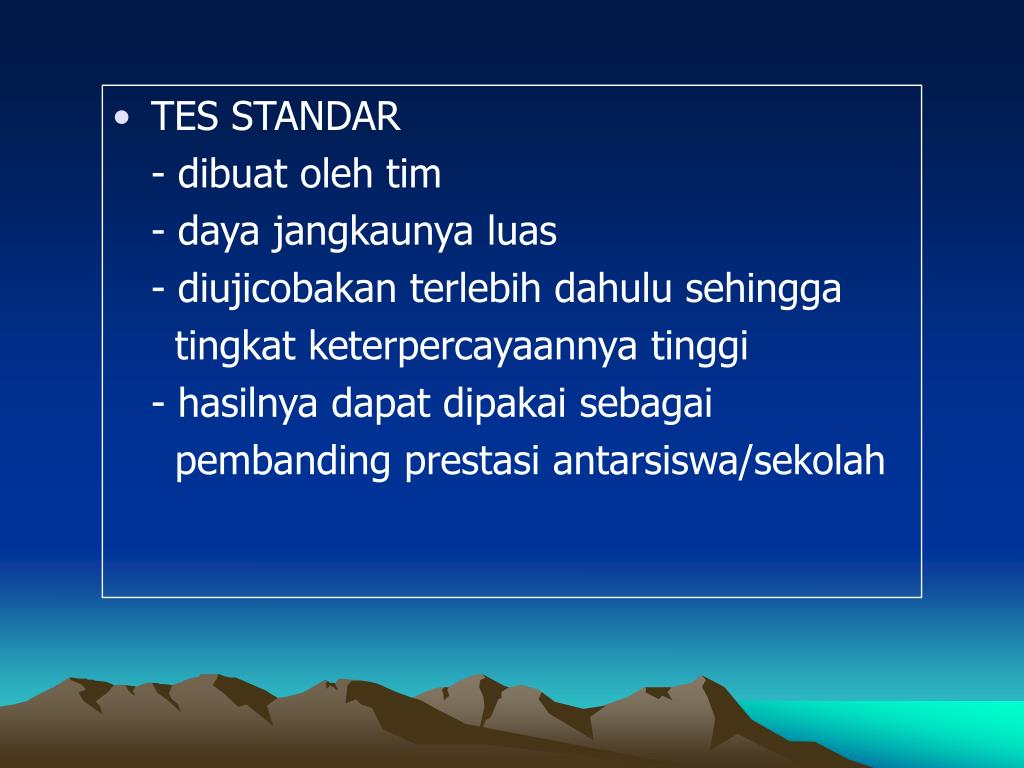 • TES STANDAR
- dibuat oleh tim
- daya jangkaunya luas
- diujicobakan terlebih dahulu sehingga tingkat keterpercayaannya tinggi
- hasilnya dapat dipakai sebagai pembanding prestasi antarsiswa/sekolah